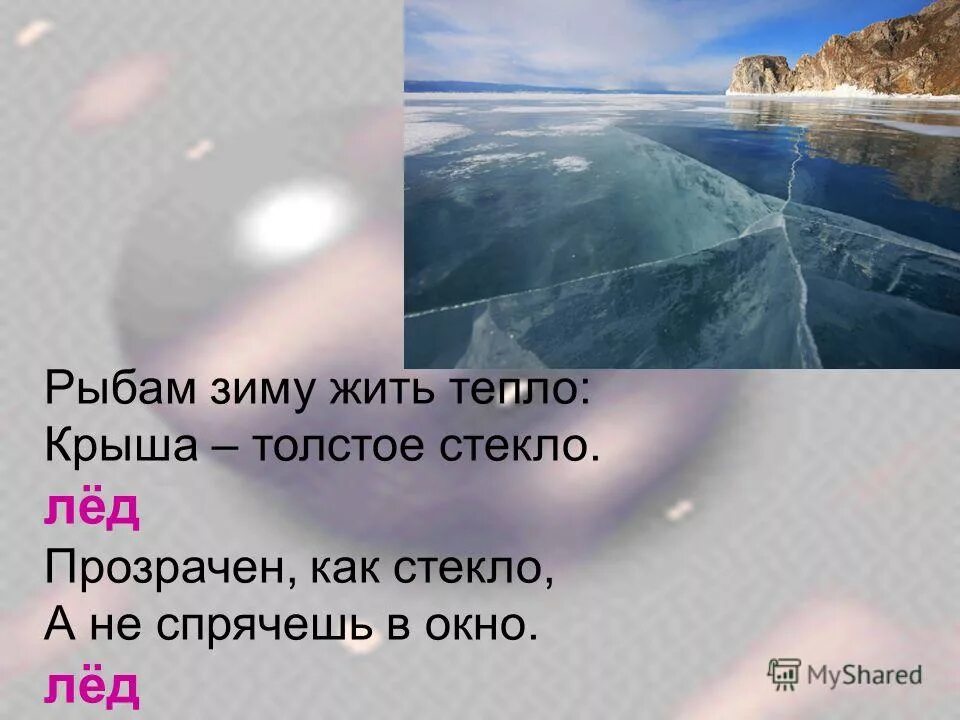 Рыбам зиму жить тепло:
Крыша – толстое стекло.
лёд
Прозрачен, как стекло,
А не спрячешь в окно.
лёд

MyShared